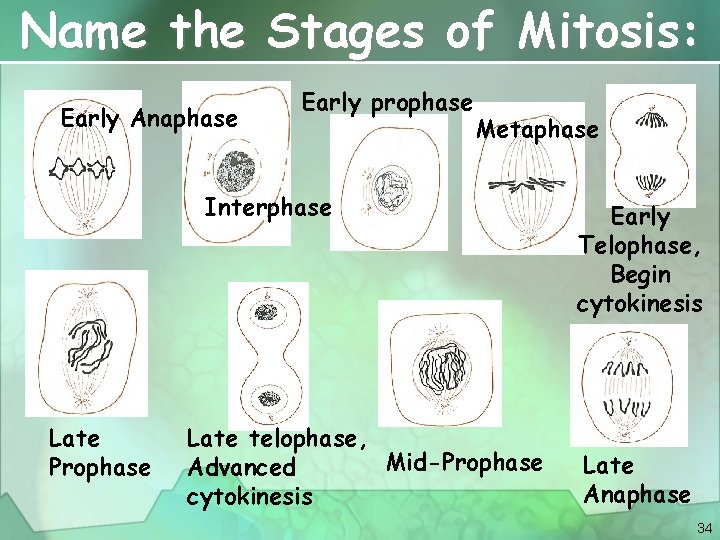 Name the Stages of Mitosis:

Early Anaphase

Early prophase

Metaphase

Interphase

Early Telophase, Begin cytokinesis

Late Prophase

Late telophase, Advanced cytokinesis

Mid-Prophase

Late Anaphase

34